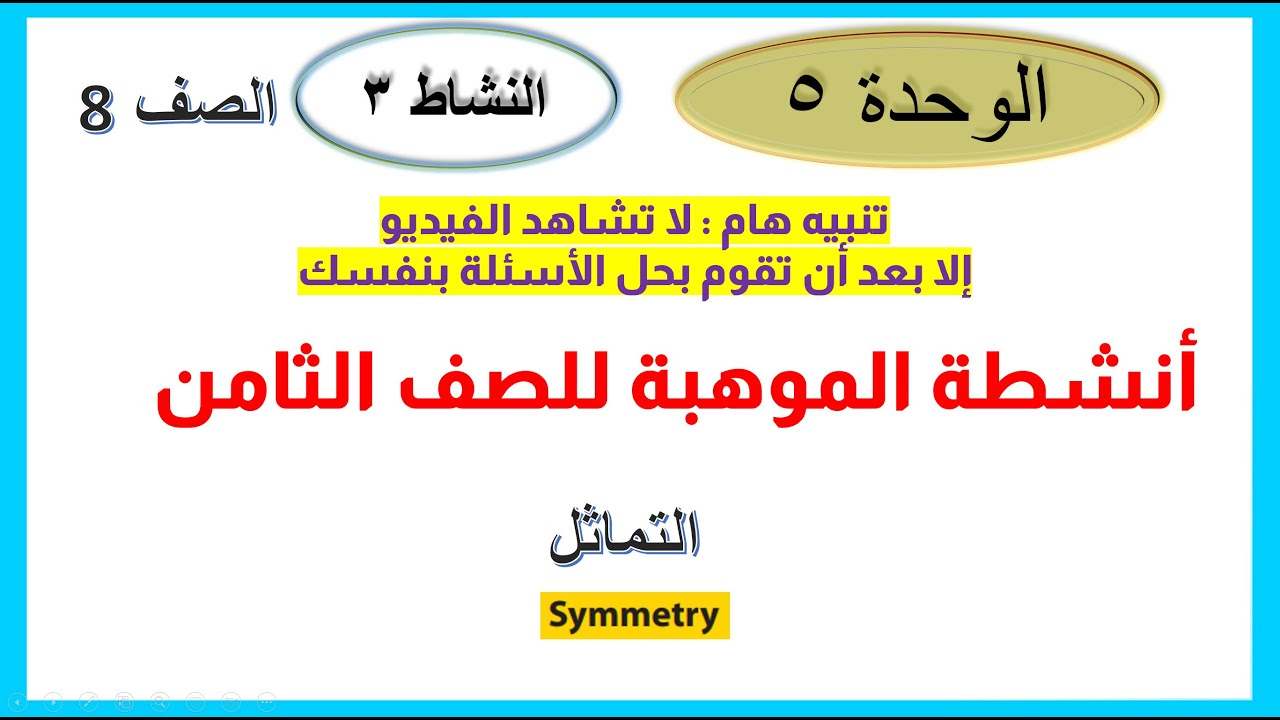 الوحدة ٥

النشاط ٣

الصف 8

تنبيه هام : لا تشاهد الفيديو
إلا بعد أن تقوم بحل الأسئلة بنفسك

أنشطة الموهبة للصف الثامن

التماثل

Symmetry